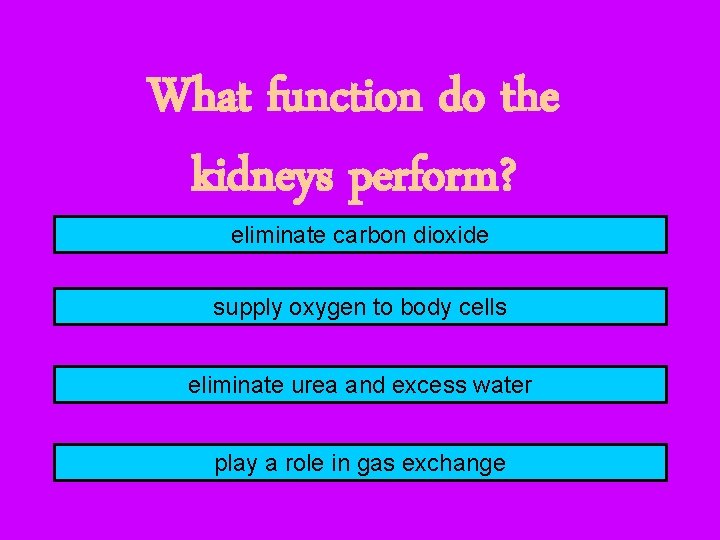 What function do the kidneys perform?

eliminate carbon dioxide

supply oxygen to body cells

eliminate urea and excess water

play a role in gas exchange